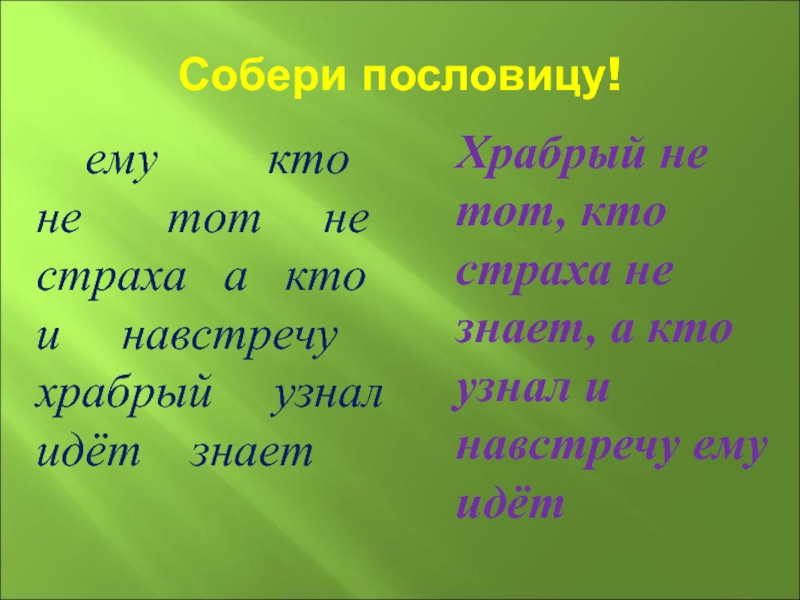 Собери пословицу!

ему кто не тот не страха а кто и навстречу храбрый узнал идёт знает

Храбрый не тот, кто страха не знает, а кто узнал и навстречу ему идёт